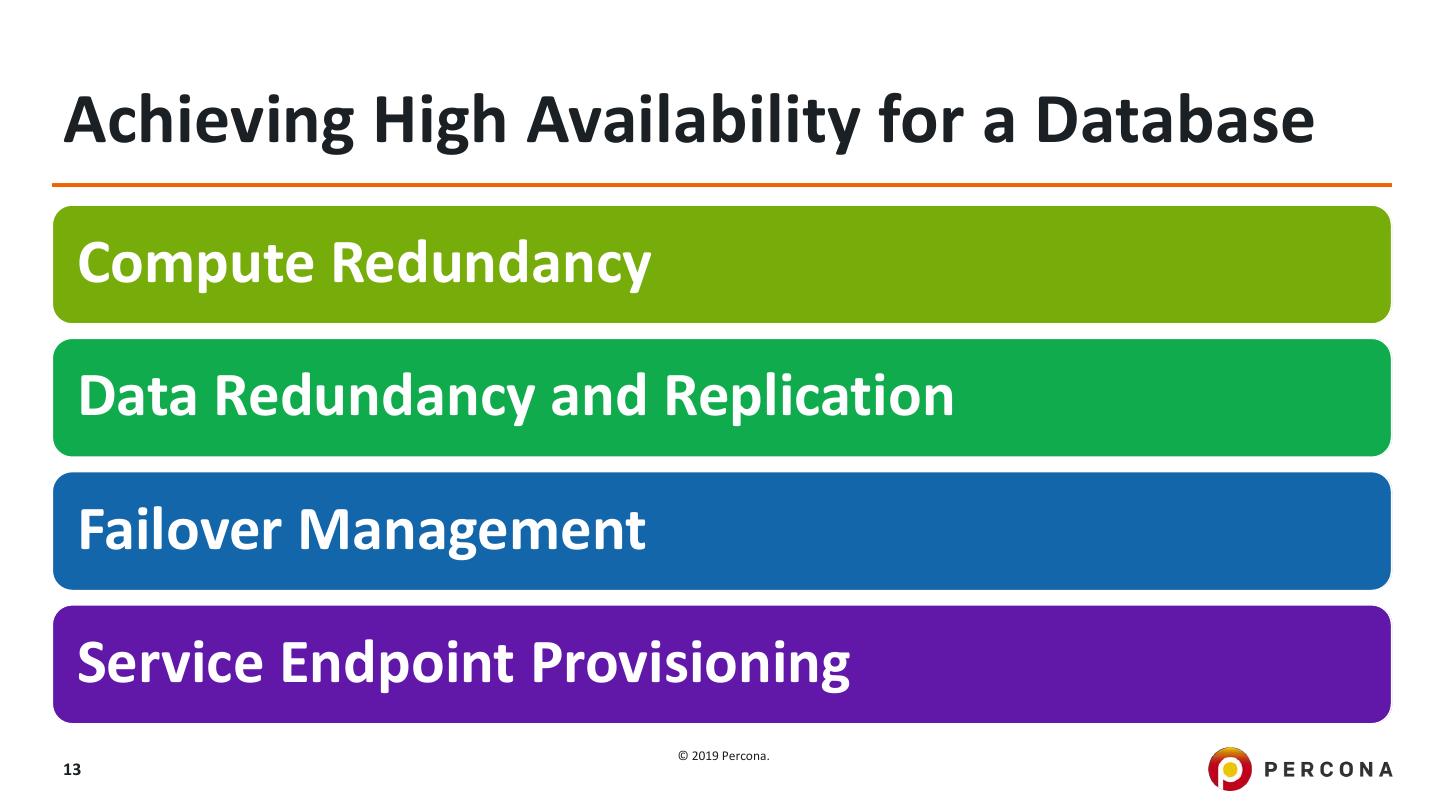 Achieving High Availability for a Database

Compute Redundancy

Data Redundancy and Replication

Failover Management

Service Endpoint Provisioning

13

© 2019 Percona.

PERCONA